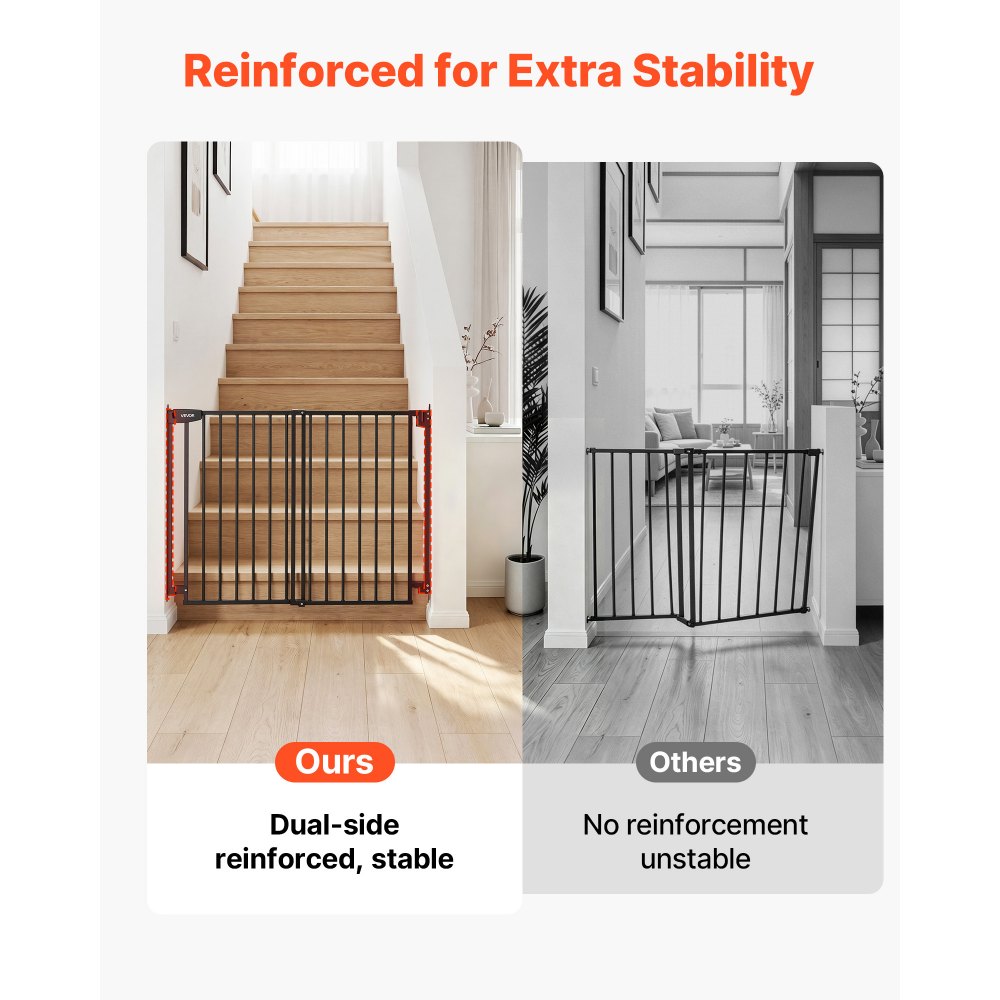 Reinforced for Extra Stability

VEVOR

Ours

Dual-side reinforced, stable

Others

No reinforcement unstable